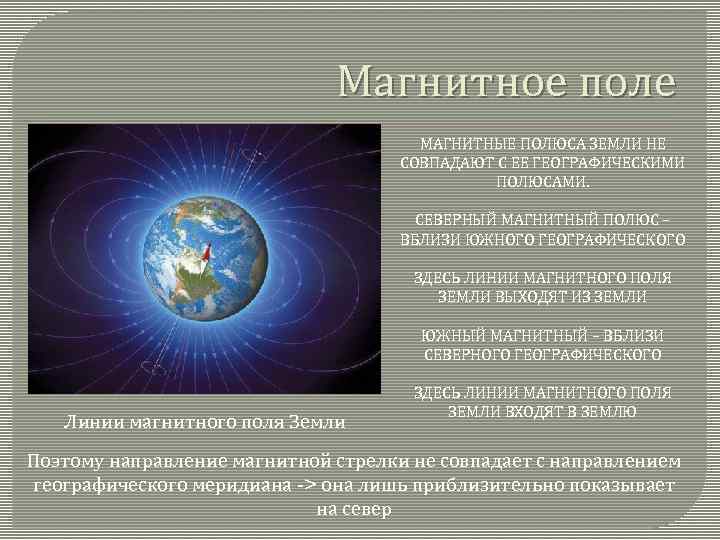 Магнитное поле

МАГНИТНЫЕ ПОЛЮСА ЗЕМЛИ НЕ СОВПАДАЮТ С ЕЕ ГЕОГРАФИЧЕСКИМИ ПОЛЮСАМИ.

СЕВЕРНЫЙ МАГНИТНЫЙ ПОЛЮС – ВБЛИЗИ ЮЖНОГО ГЕОГРАФИЧЕСКОГО

ЗДЕСЬ ЛИНИИ МАГНИТНОГО ПОЛЯ ЗЕМЛИ ВЫХОДЯТ ИЗ ЗЕМЛИ

ЮЖНЫЙ МАГНИТНЫЙ – ВБЛИЗИ СЕВЕРНОГО ГЕОГРАФИЧЕСКОГО

ЗДЕСЬ ЛИНИИ МАГНИТНОГО ПОЛЯ ЗЕМЛИ ВХОДЯТ В ЗЕМЛЮ

Линии магнитного поля Земли

Поэтому направление магнитной стрелки не совпадает с направлением географического меридиана -> она лишь приблизительно показывает на север